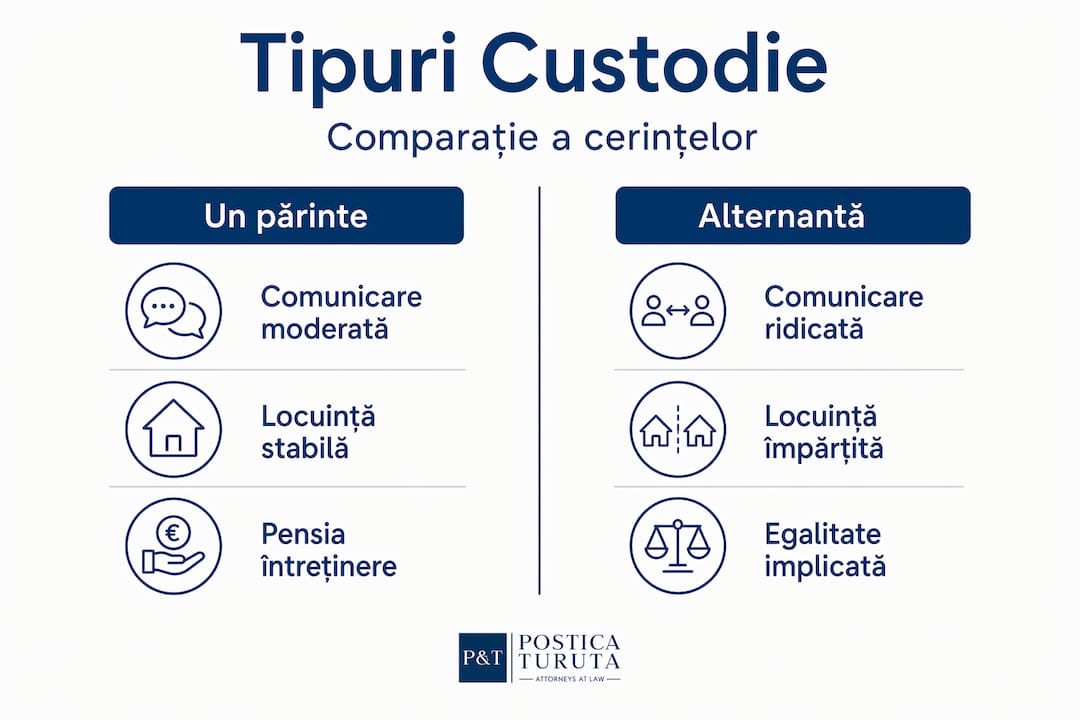 Tipuri Custodie

Comparație a cerințelor

Un părinte

Comunicare moderată

Locuință stabilă

Pensia întreținere

Alternantă

Comunicare ridicată

Locuință împărțită

Egalitate implicată

P&T POSTICA TURUTA
ATTORNEYS AT LAW